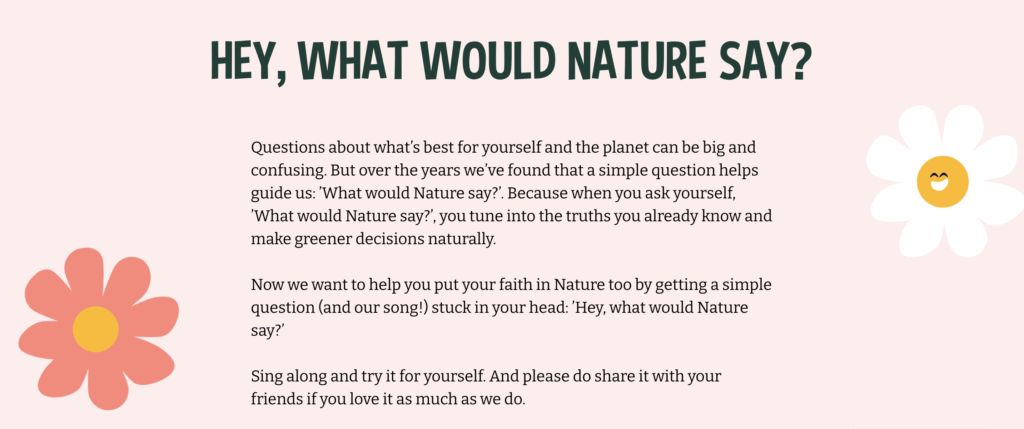 HEY, WHAT WOULD NATURE SAY?

Questions about what's best for yourself and the planet can be big and confusing. But over the years we've found that a simple question helps guide us: 'What would Nature say?'. Because when you ask yourself, 'What would Nature say?', you tune into the truths you already know and make greener decisions naturally.

Now we want to help you put your faith in Nature too by getting a simple question (and our song!) stuck in your head: 'Hey, what would Nature say?'

Sing along and try it for yourself. And please do share it with your friends if you love it as much as we do.